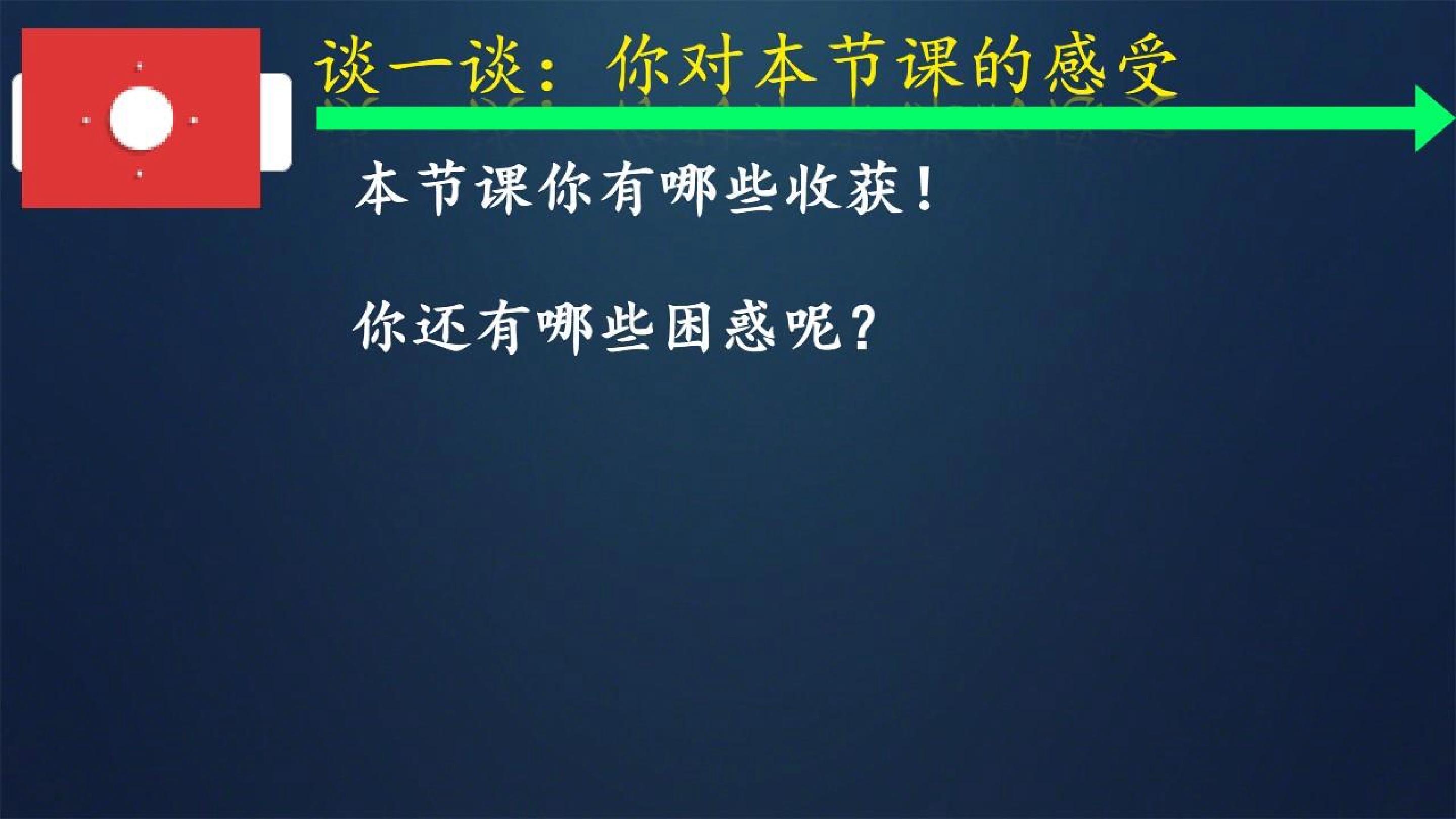 谈一谈：你对本节课的感受

本节课你有哪些收获！

你还有哪些困惑呢？